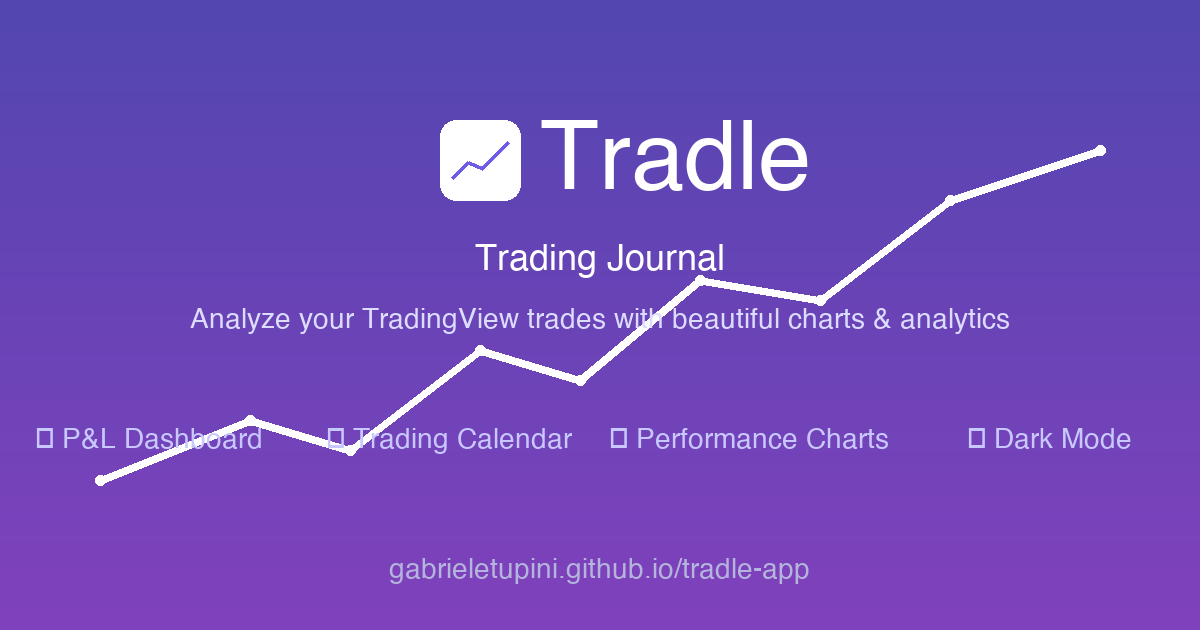 Tradle

Trading Journal

Analyze your TradingView trades with beautiful charts & analytics

P&L Dashboard Trading Calendar Performance Charts Dark Mode

gabrieletupini.github.io/tradle-app